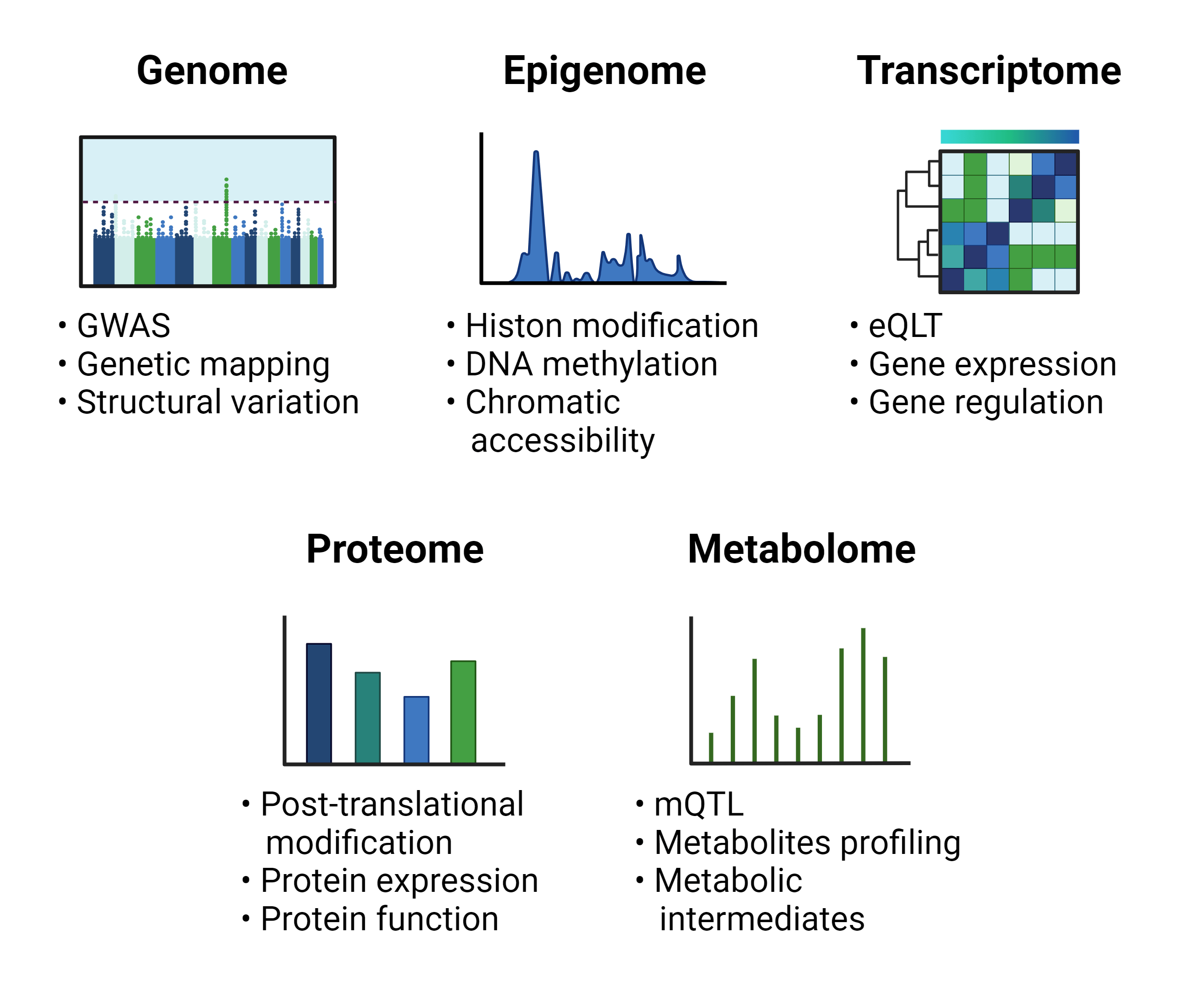 Genome

• GWAS
• Genetic mapping
• Structural variation

Epigenome

• Histon modification
• DNA methylation
• Chromatic accessibility

Transcriptome

• eQLT
• Gene expression
• Gene regulation

Proteome

• Post-translational modification
• Protein expression
• Protein function

Metabolome

• mQTL
• Metabolites profiling
• Metabolic intermediates